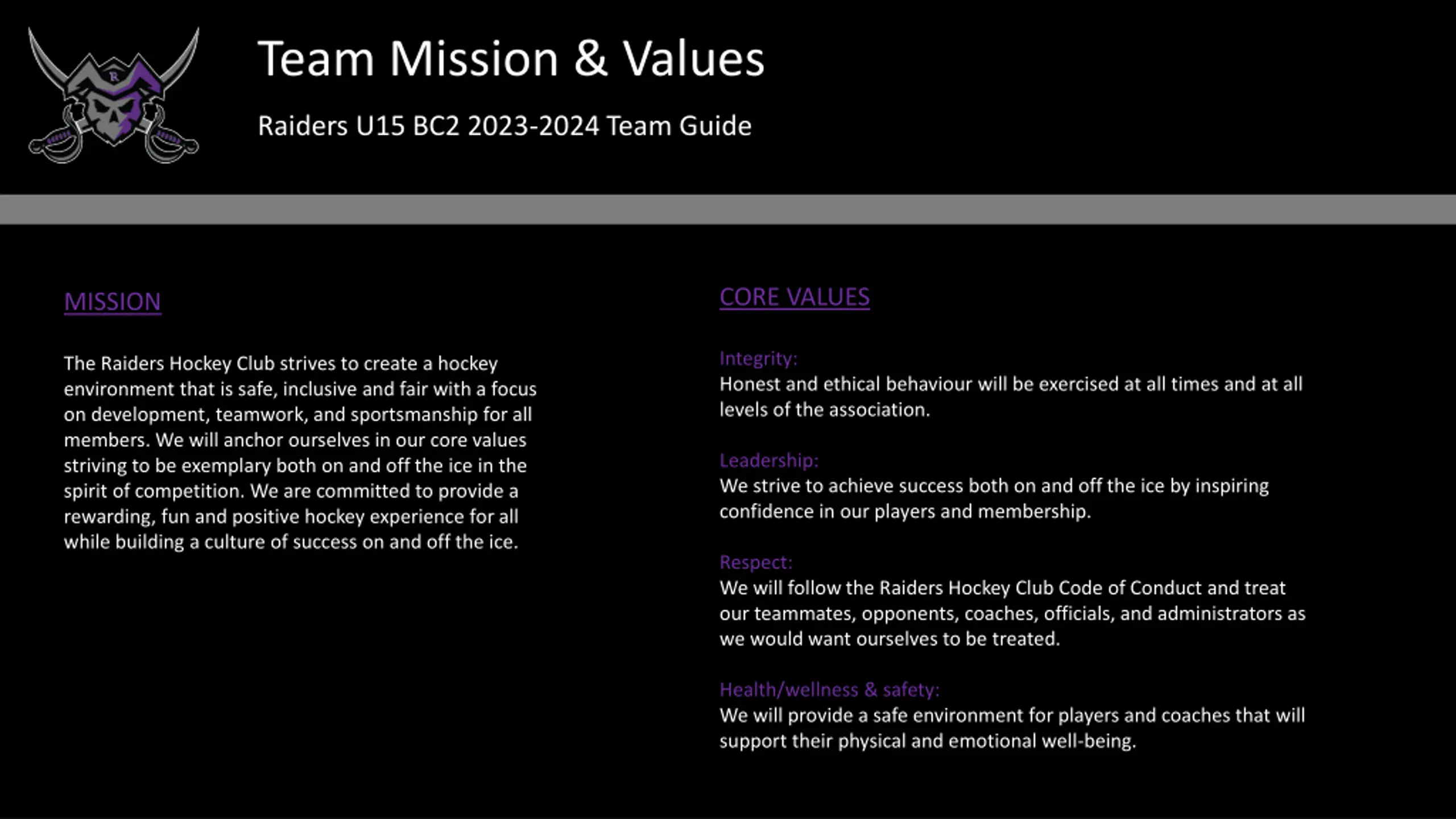 R

Team Mission & Values

Raiders U15 BC2 2023-2024 Team Guide

MISSION

The Raiders Hockey Club strives to create a hockey environment that is safe, inclusive and fair with a focus on development, teamwork, and sportsmanship for all members. We will anchor ourselves in our core values striving to be exemplary both on and off the ice in the spirit of competition. We are committed to provide a rewarding, fun and positive hockey experience for all while building a culture of success on and off the ice.

CORE VALUES

Integrity:
Honest and ethical behaviour will be exercised at all times and at all levels of the association.

Leadership:
We strive to achieve success both on and off the ice by inspiring confidence in our players and membership.

Respect:
We will follow the Raiders Hockey Club Code of Conduct and treat our teammates, opponents, coaches, officials, and administrators as we would want ourselves to be treated.

Health/wellness & safety:
We will provide a safe environment for players and coaches that will support their physical and emotional well-being.